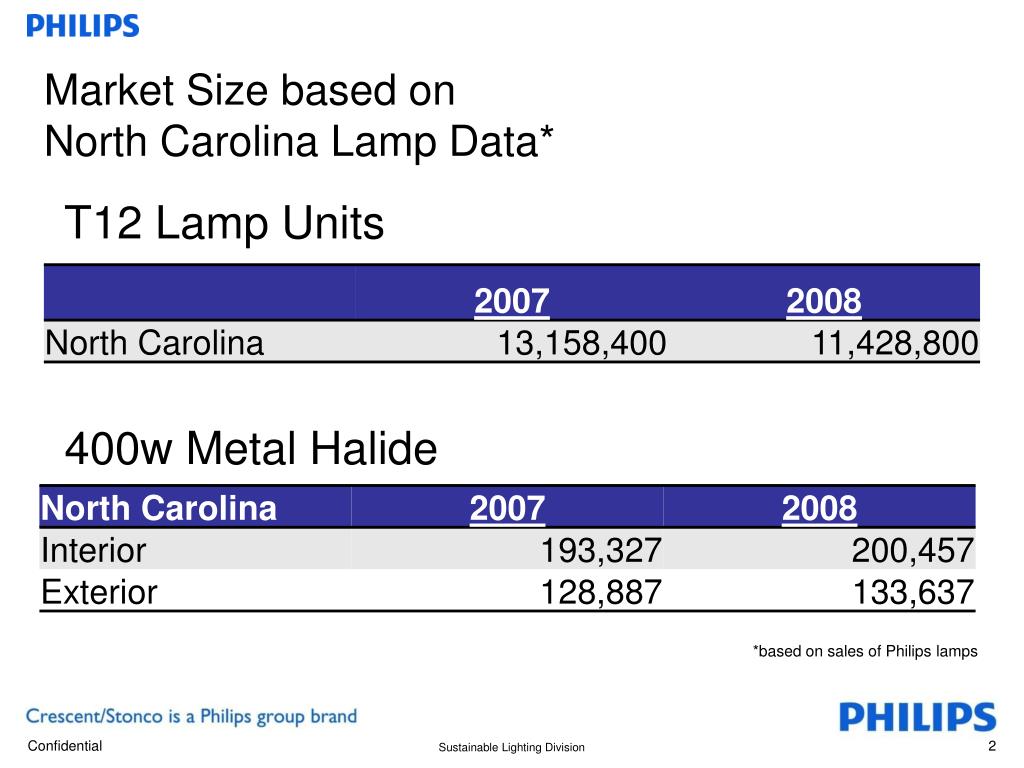 PHILIPS

Market Size based on
North Carolina Lamp Data*

T12 Lamp Units

| | 2007 | 2008 |
|---|---|---|
| North Carolina | 13,158,400 | 11,428,800 |

400w Metal Halide

| North Carolina | 2007 | 2008 |
|---|---|---|
| Interior | 193,327 | 200,457 |
| Exterior | 128,887 | 133,637 |

*based on sales of Philips lamps

Crescent/Stonco is a Philips group brand

PHILIPS

Confidential

Sustainable Lighting Division

2